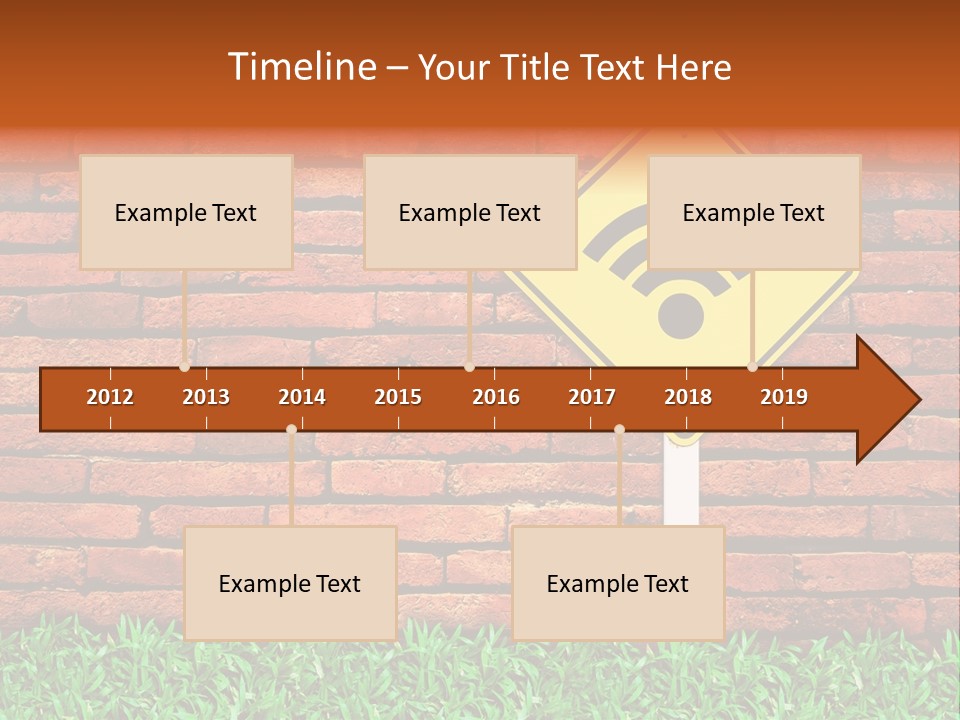 Timeline – Your Title Text Here

Example Text

Example Text

Example Text

2012 2013 2014 2015 2016 2017 2018 2019

Example Text

Example Text